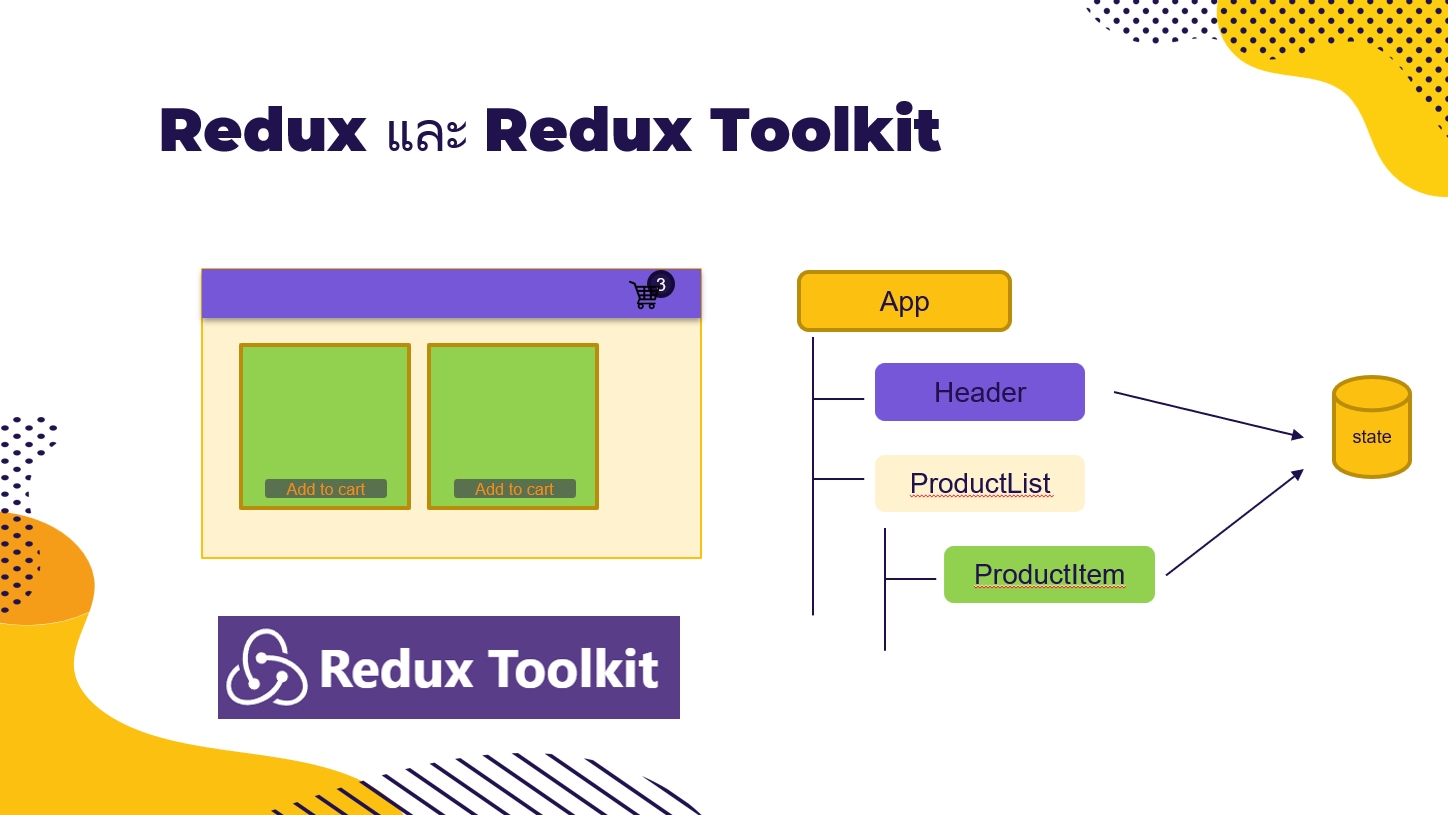 Redux และ Redux Toolkit

3

Add to cart

Add to cart

Redux Toolkit

App

Header

ProductList

ProductItem

state